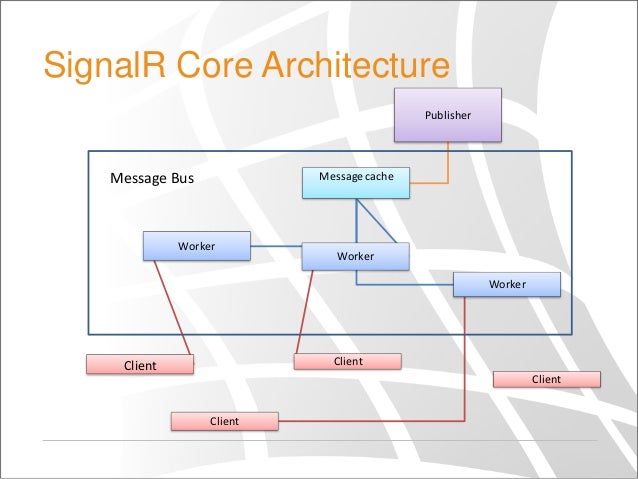 SignalR Core Architecture

Publisher

Message Bus

Message cache

Worker

Worker

Worker

Client

Client

Client

Client